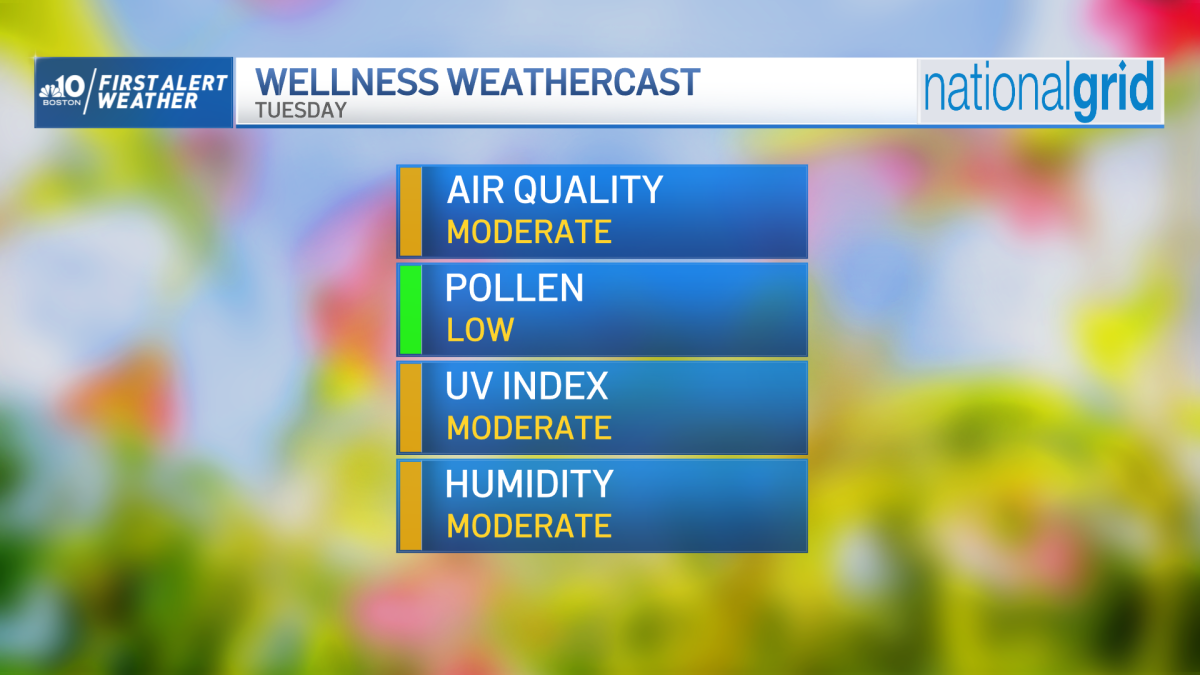 10 BOSTON FIRST ALERT WEATHER

WELLNESS WEATHERCAST
TUESDAY

nationalgrid

AIR QUALITY
MODERATE

POLLEN
LOW

UV INDEX
MODERATE

HUMIDITY
MODERATE